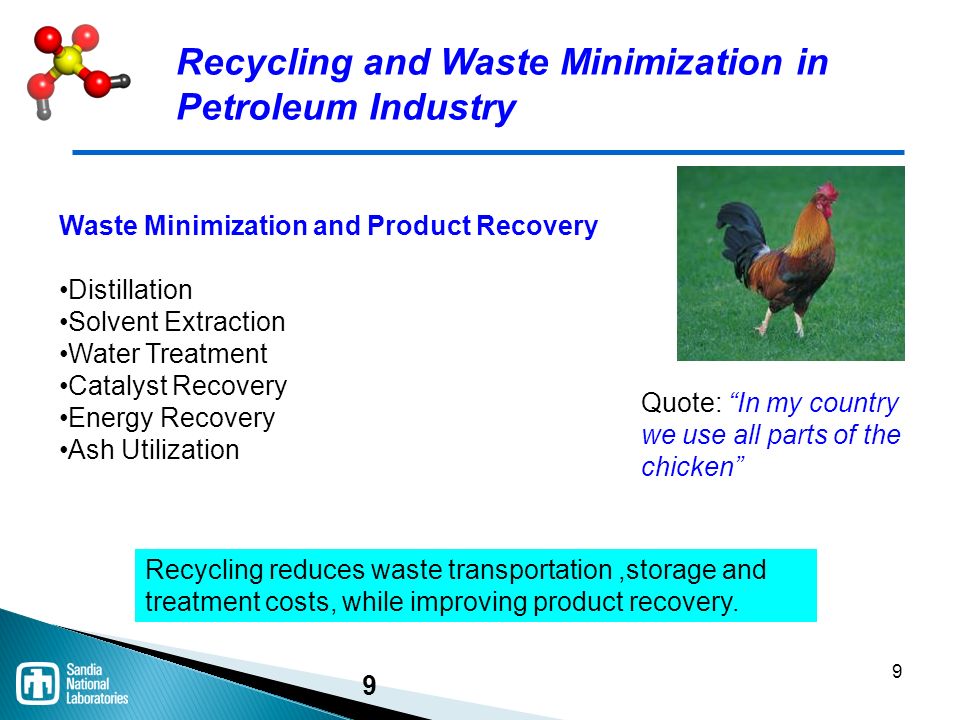 Recycling and Waste Minimization in Petroleum Industry

Waste Minimization and Product Recovery

•Distillation
•Solvent Extraction
•Water Treatment
•Catalyst Recovery
•Energy Recovery
•Ash Utilization

Quote: “In my country we use all parts of the chicken”

Recycling reduces waste transportation ,storage and treatment costs, while improving product recovery.

Sandia National Laboratories

9

9